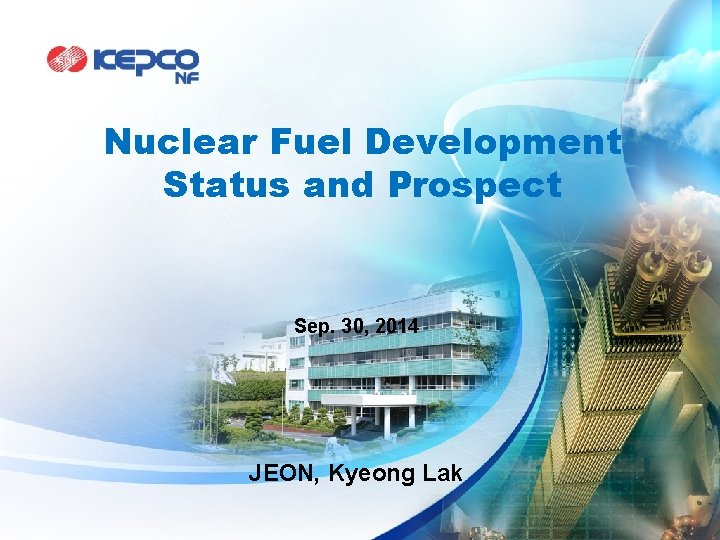 KEPCO NF

Nuclear Fuel Development Status and Prospect

Sep. 30, 2014

JEON, Kyeong Lak